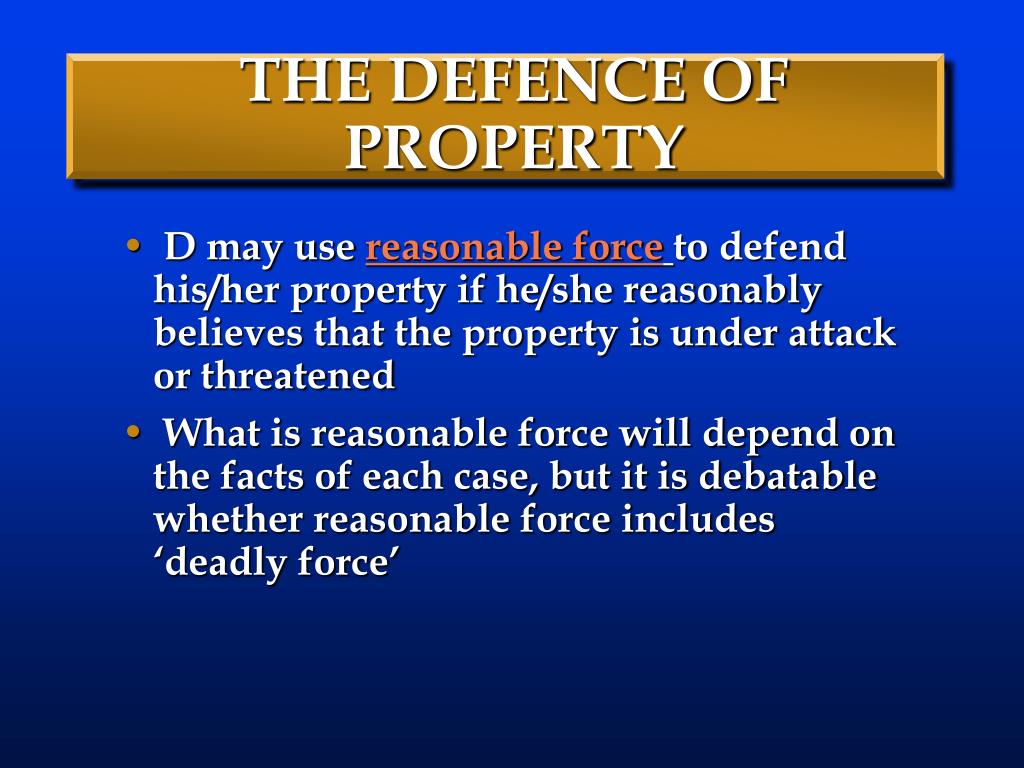 THE DEFENCE OF PROPERTY

• D may use reasonable force to defend his/her property if he/she reasonably believes that the property is under attack or threatened

• What is reasonable force will depend on the facts of each case, but it is debatable whether reasonable force includes ‘deadly force’